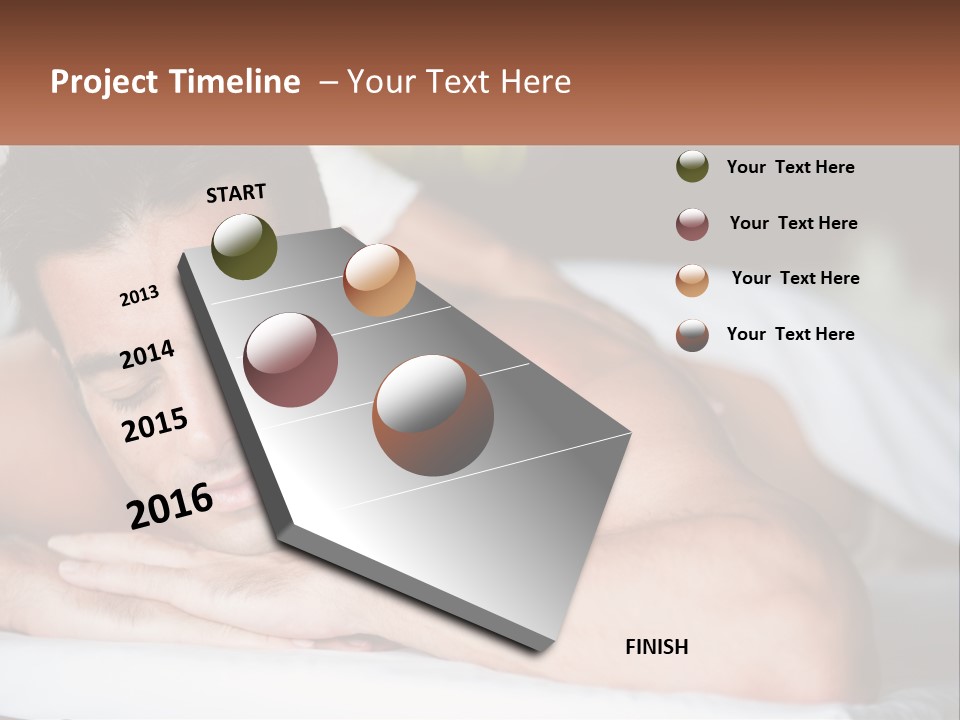 Project Timeline – Your Text Here

START

2013

2014

2015

2016

FINISH

Your Text Here

Your Text Here

Your Text Here

Your Text Here